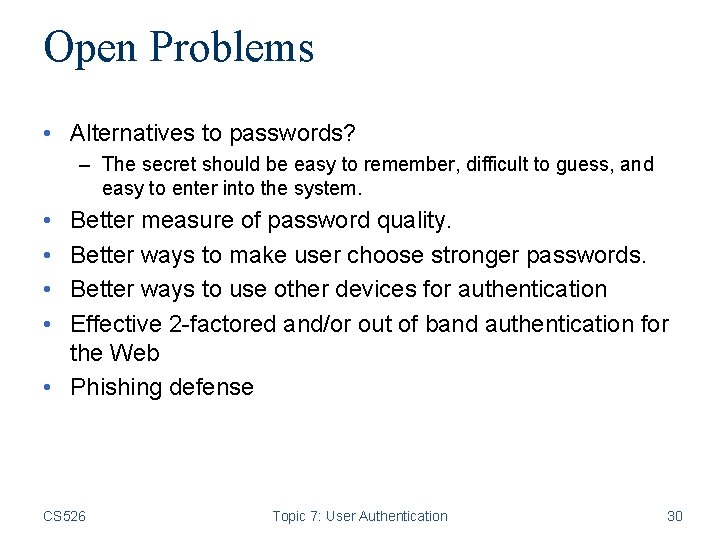 Open Problems

• Alternatives to passwords?
– The secret should be easy to remember, difficult to guess, and easy to enter into the system.
• Better measure of password quality.
• Better ways to make user choose stronger passwords.
• Better ways to use other devices for authentication
• Effective 2-factored and/or out of band authentication for the Web
• Phishing defense

CS526 Topic 7: User Authentication 30